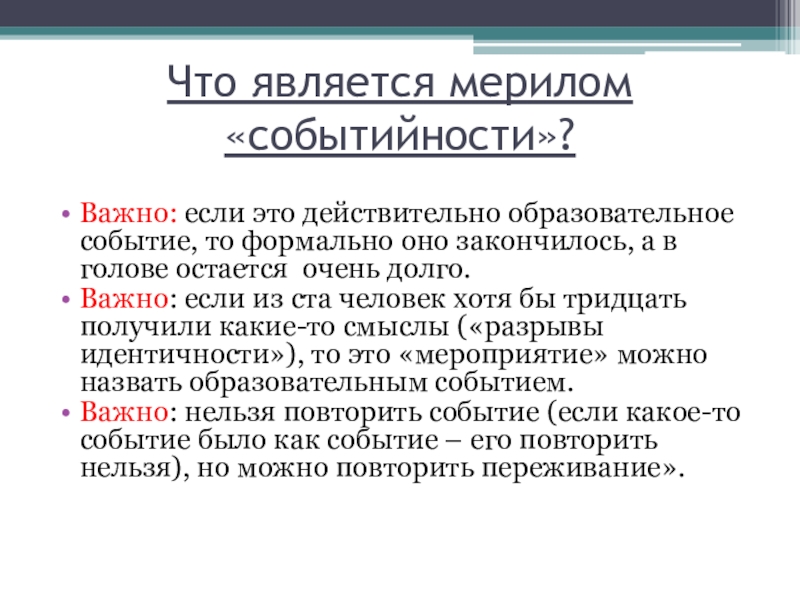 Что является мерилом «событийности»?

• Важно: если это действительно образовательное событие, то формально оно закончилось, а в голове остается  очень долго.
• Важно: если из ста человек хотя бы тридцать получили какие-то смыслы («разрывы идентичности»), то это «мероприятие» можно назвать образовательным событием.
• Важно: нельзя повторить событие (если какое-то событие было как событие – его повторить нельзя), но можно повторить переживание».